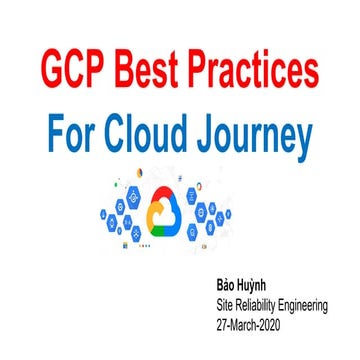 GCP Best Practices
For Cloud Journey

Bảo Huỳnh
Site Reliability Engineering
27-March-2020